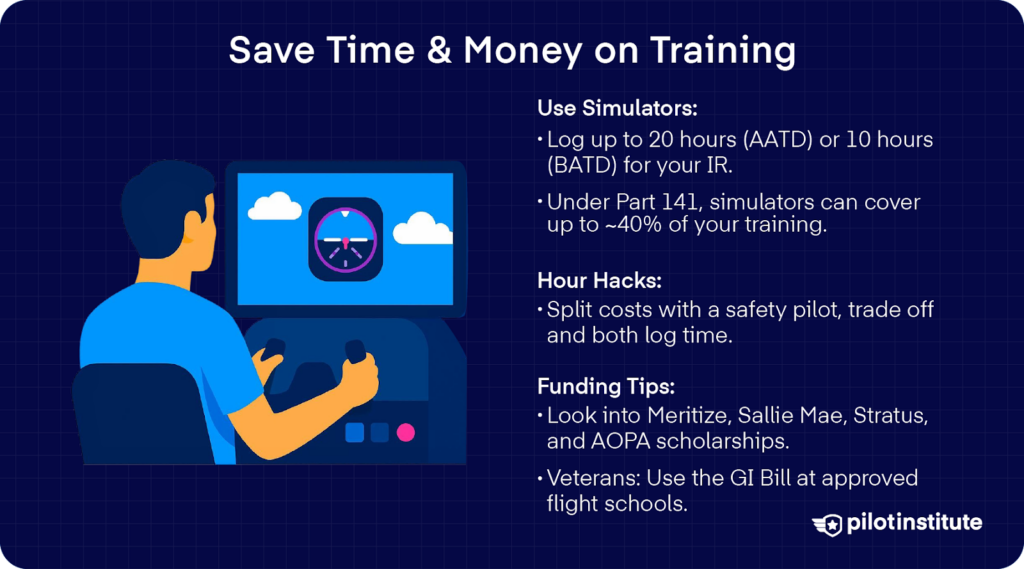 Save Time & Money on Training

Use Simulators:

• Log up to 20 hours (AATD) or 10 hours (BATD) for your IR.

• Under Part 141, simulators can cover up to ~40% of your training.

Hour Hacks:

• Split costs with a safety pilot, trade off and both log time.

Funding Tips:

• Look into Meritize, Sallie Mae, Stratus, and AOPA scholarships.

• Veterans: Use the GI Bill at approved flight schools.

pilotinstitute